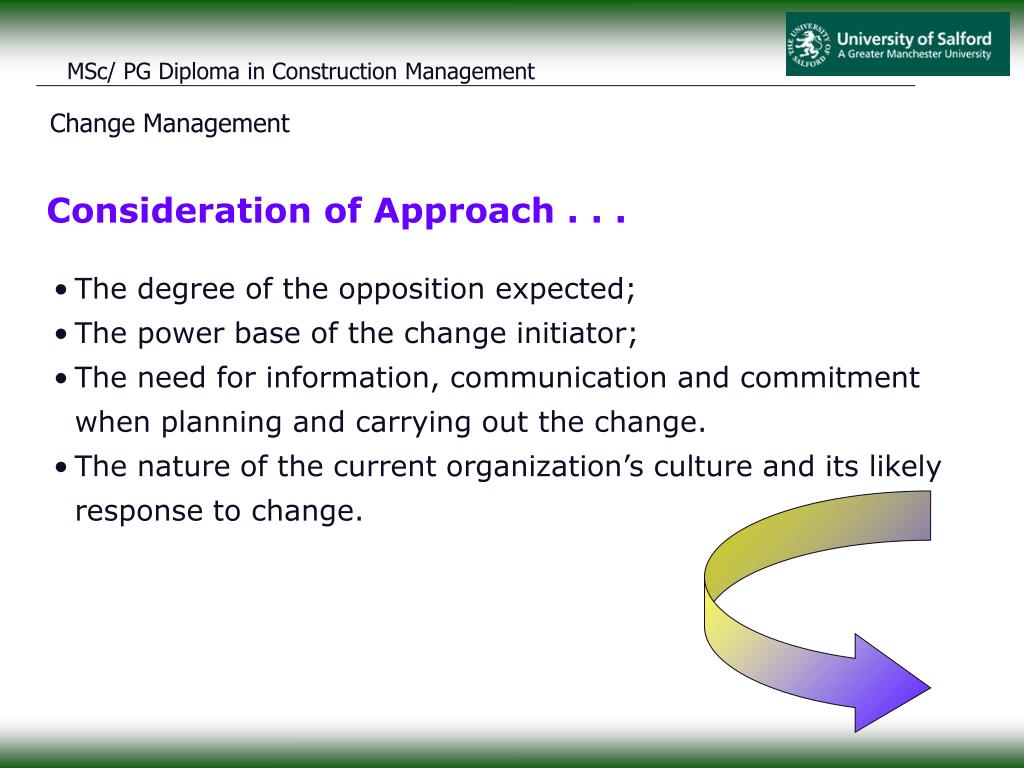 MSc/ PG Diploma in Construction Management

THE UNIVERSITY OF SALFORD
University of Salford
A Greater Manchester University

Change Management

Consideration of Approach . . .

• The degree of the opposition expected;
• The power base of the change initiator;
• The need for information, communication and commitment when planning and carrying out the change.
• The nature of the current organization's culture and its likely response to change.